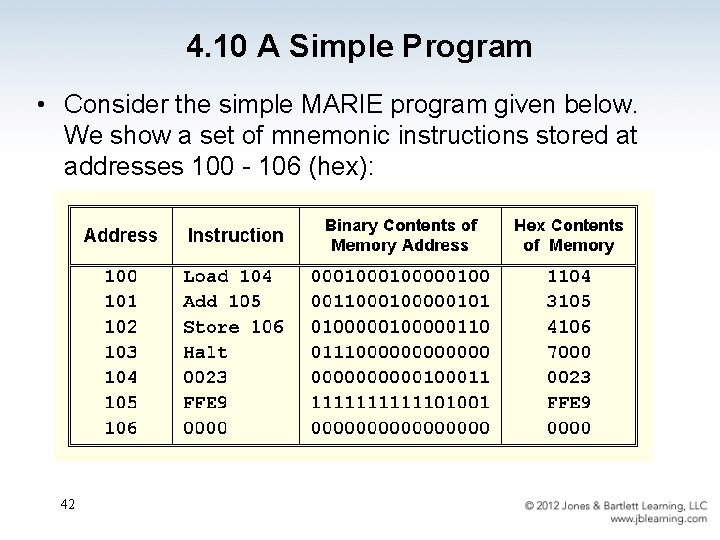 4.10 A Simple Program

• Consider the simple MARIE program given below. We show a set of mnemonic instructions stored at addresses 100 - 106 (hex):

| Address | Instruction | Binary Contents of Memory Address | Hex Contents of Memory |
|---|---|---|---|
| 100 | Load 104 | 0001000100000100 | 1104 |
| 101 | Add 105 | 0011000100000101 | 3105 |
| 102 | Store 106 | 0100000100000110 | 4106 |
| 103 | Halt | 0111000000000000 | 7000 |
| 104 | 0023 | 0000000000100011 | 0023 |
| 105 | FFE9 | 1111111111101001 | FFE9 |
| 106 | 0000 | 0000000000000000 | 0000 |

42

© 2012 Jones & Bartlett Learning, LLC
www.jblearning.com